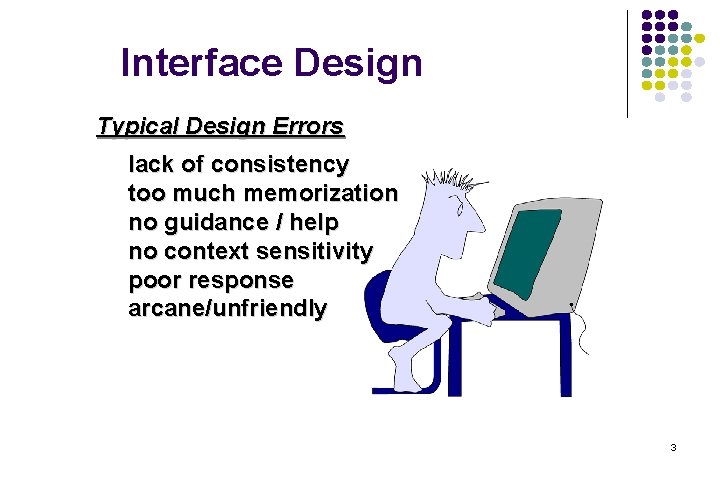 Interface Design

Typical Design Errors

lack of consistency
too much memorization
no guidance / help
no context sensitivity
poor response
arcane/unfriendly

3